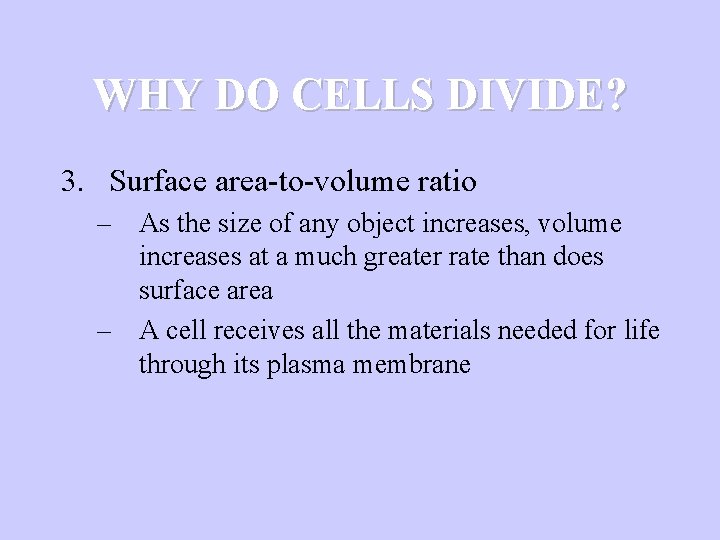 WHY DO CELLS DIVIDE?

3. Surface area-to-volume ratio

– As the size of any object increases, volume increases at a much greater rate than does surface area

– A cell receives all the materials needed for life through its plasma membrane